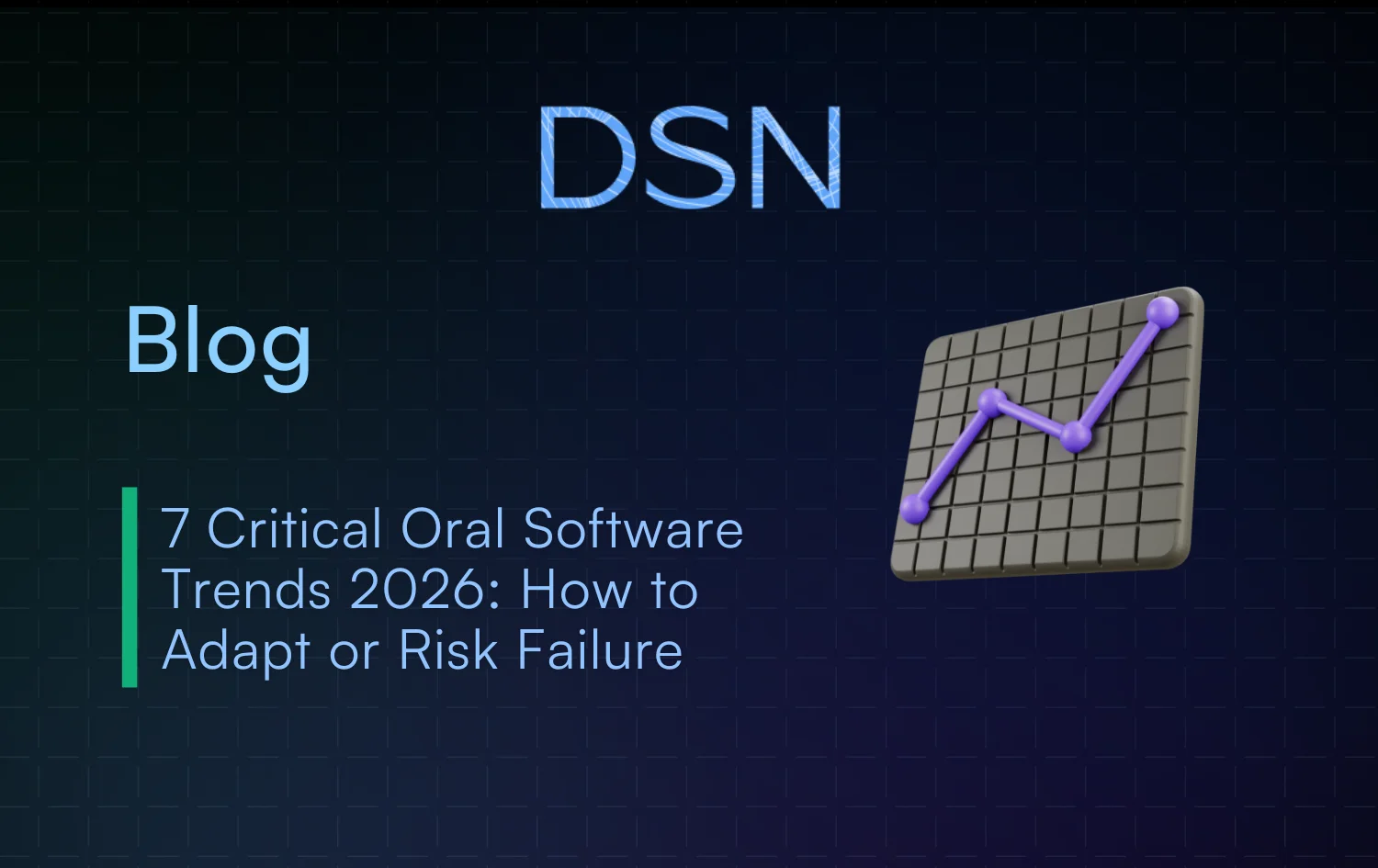 DSN

Blog

7 Critical Oral Software Trends 2026: How to Adapt or Risk Failure